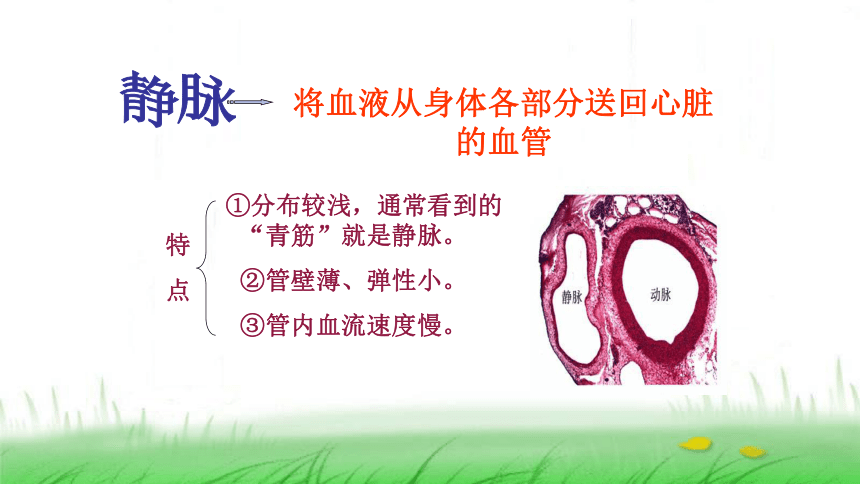 静脉 将血液从身体各部分送回心脏的血管

特点

①分布较浅，通常看到的“青筋”就是静脉。

②管壁薄、弹性小。

③管内血流速度慢。

静脉

动脉